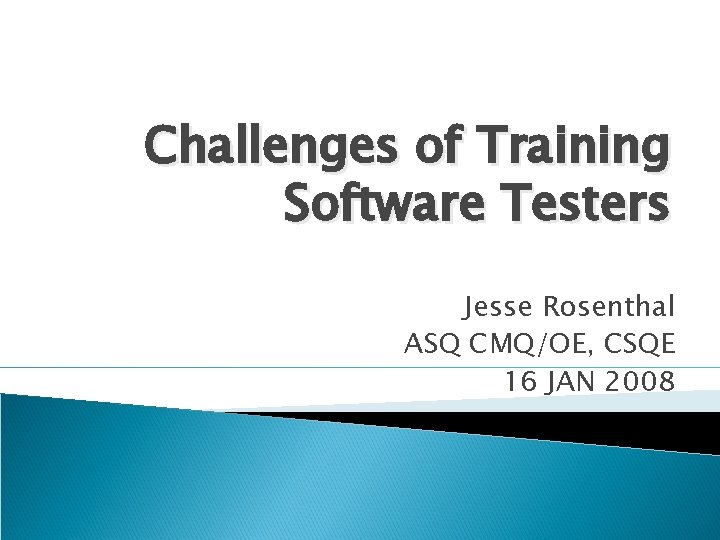 Challenges of Training Software Testers

Jesse Rosenthal
ASQ CMQ/OE, CSQE
16 JAN 2008